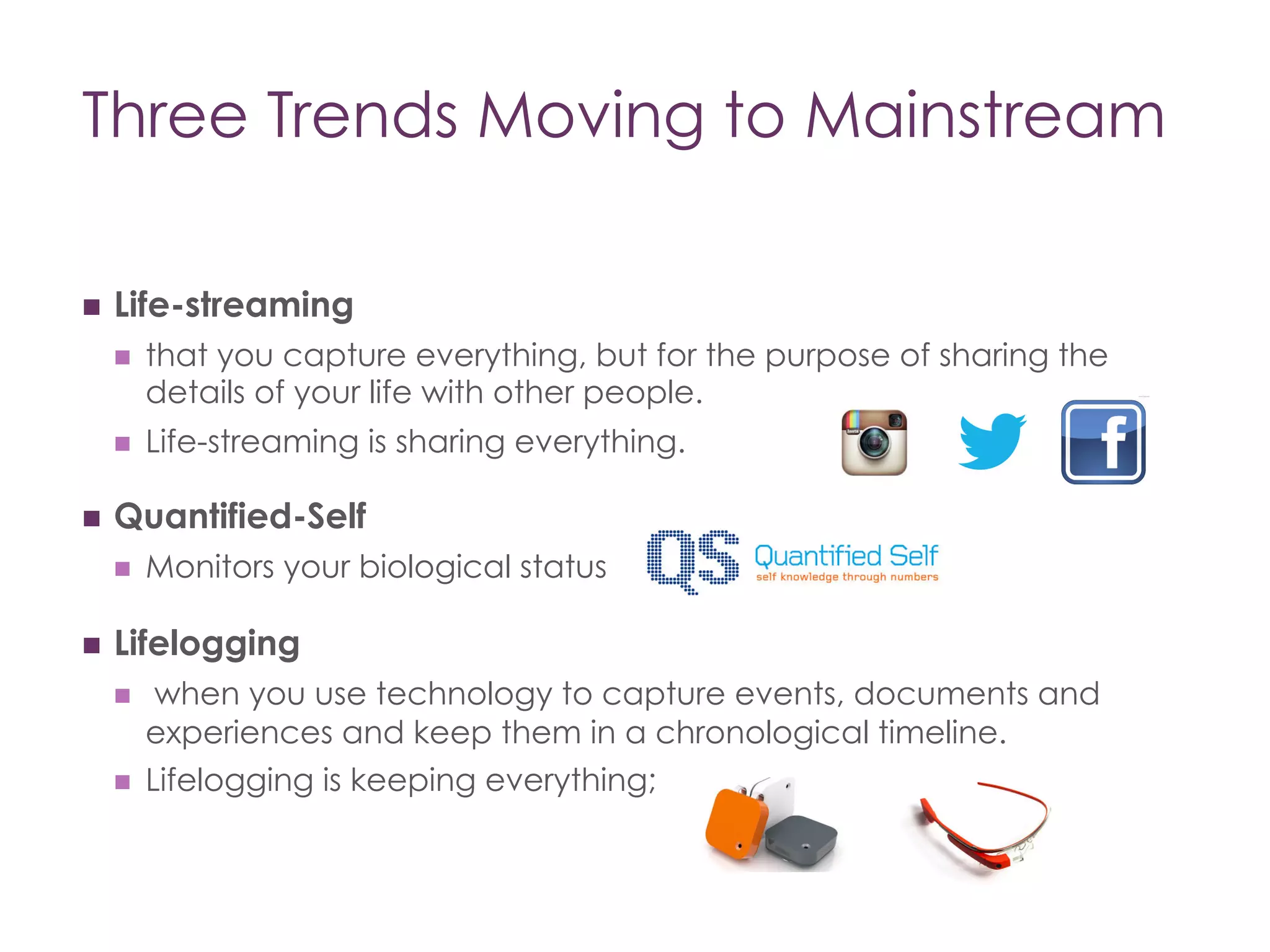 Three Trends Moving to Mainstream

Life-streaming

that you capture everything, but for the purpose of sharing the details of your life with other people.

Life-streaming is sharing everything.

f

Quantified-Self

Monitors your biological status

QS Quantified Self
self knowledge through numbers

Lifelogging

when you use technology to capture events, documents and experiences and keep them in a chronological timeline.

Lifelogging is keeping everything;